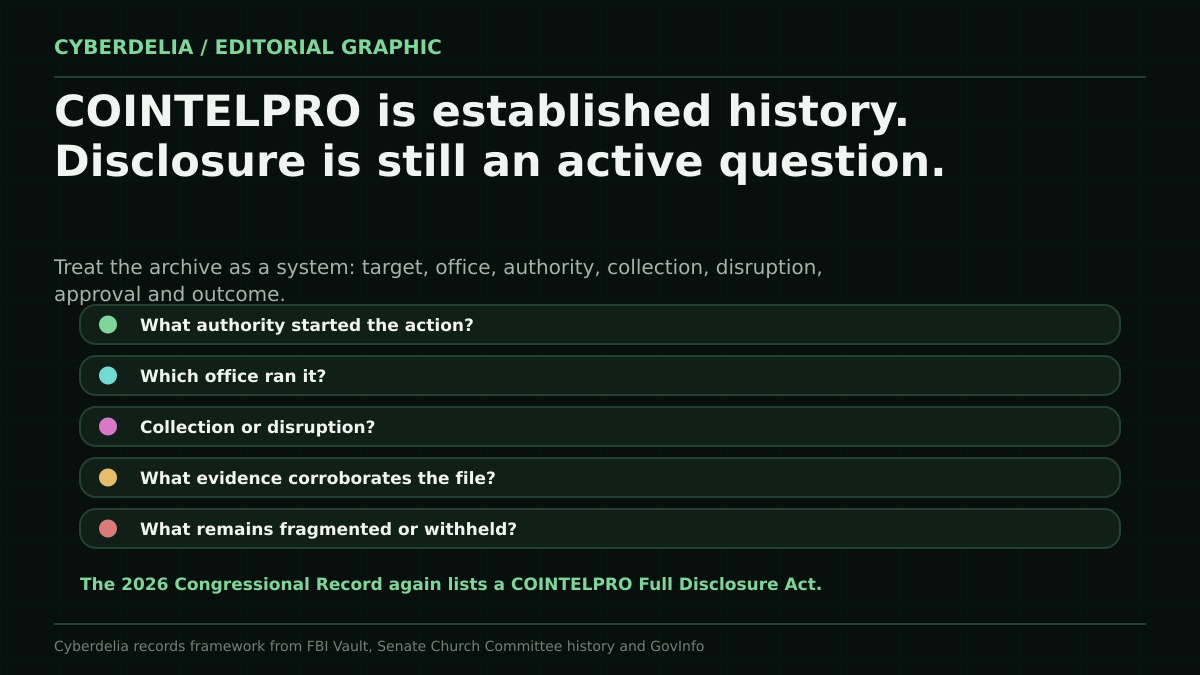 CYBERDELIA / EDITORIAL GRAPHIC

COINTELPRO is established history. Disclosure is still an active question.

Treat the archive as a system: target, office, authority, collection, disruption, approval and outcome.

What authority started the action?

Which office ran it?

Collection or disruption?

What evidence corroborates the file?

What remains fragmented or withheld?

The 2026 Congressional Record again lists a COINTELPRO Full Disclosure Act.

Cyberdelia records framework from FBI Vault, Senate Church Committee history and GovInfo